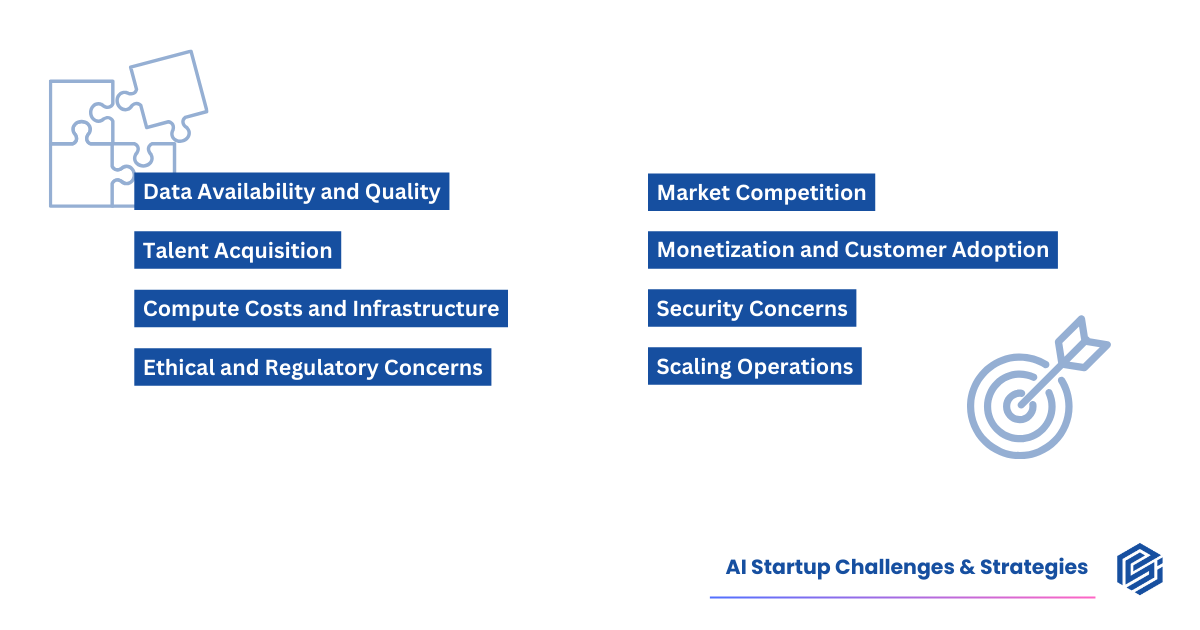 Data Availability and Quality

Talent Acquisition

Compute Costs and Infrastructure

Ethical and Regulatory Concerns

Market Competition

Monetization and Customer Adoption

Security Concerns

Scaling Operations

AI Startup Challenges & Strategies